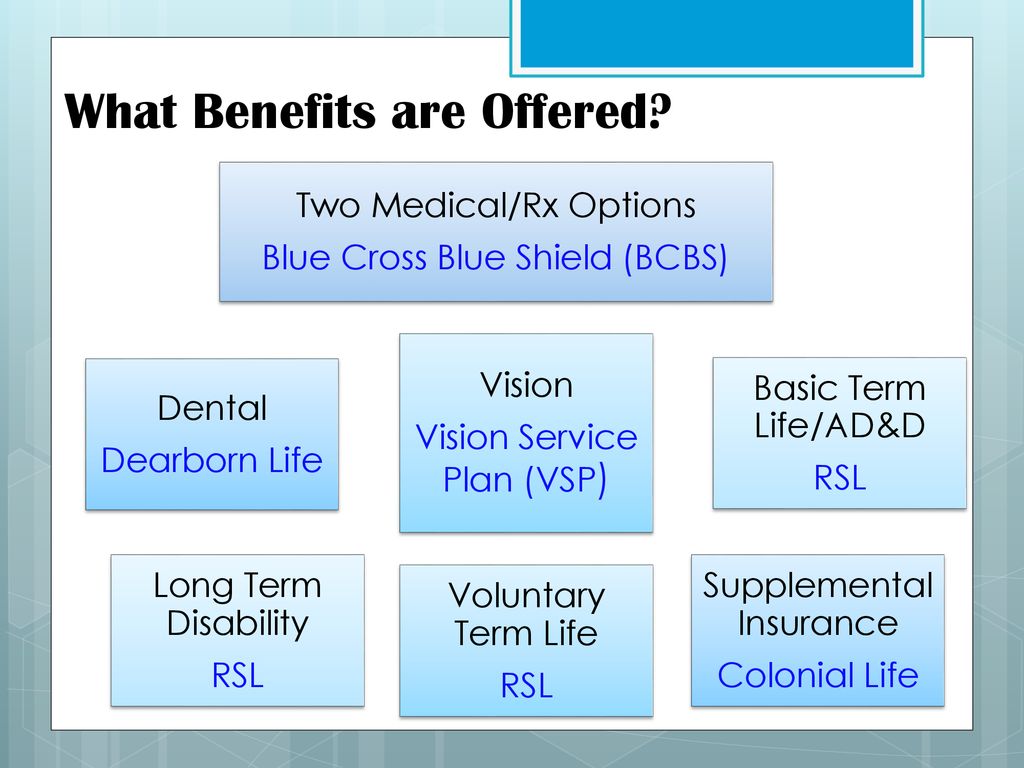 What Benefits are Offered?

Two Medical/Rx Options
Blue Cross Blue Shield (BCBS)

Dental
Dearborn Life

Vision
Vision Service Plan (VSP)

Basic Term Life/AD&D
RSL

Long Term Disability
RSL

Voluntary Term Life
RSL

Supplemental Insurance
Colonial Life